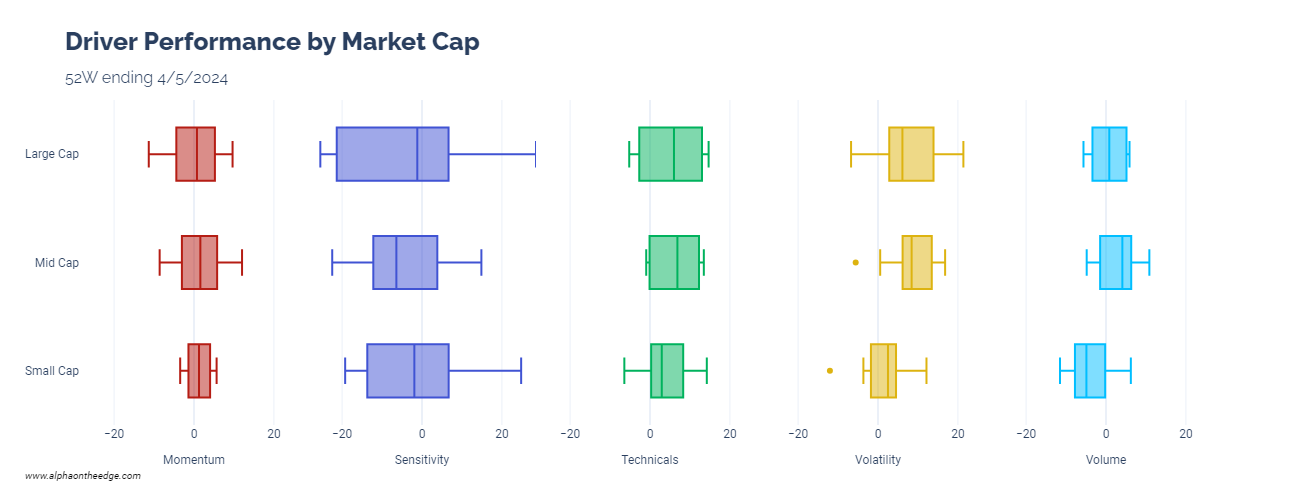 Driver Performance by Market Cap

52W ending 4/5/2024

Large Cap

Mid Cap

Small Cap

−20 0 20
Momentum

−20 0 20
Sensitivity

−20 0 20
Technicals

−20 0 20
Volatility

−20 0 20
Volume

www.alphaontheedge.com